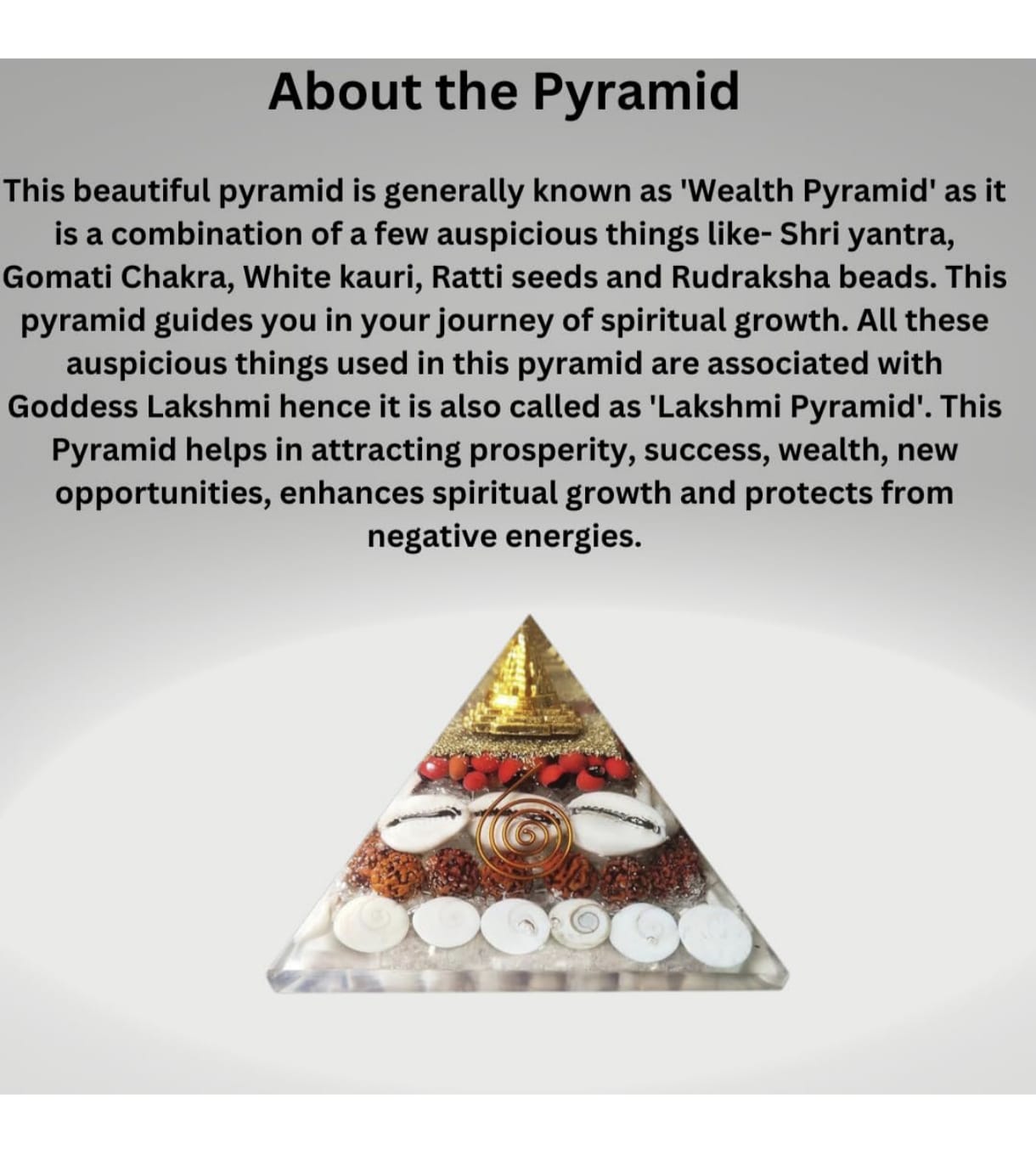 About the Pyramid

This beautiful pyramid is generally known as 'Wealth Pyramid' as it is a combination of a few auspicious things like- Shri yantra, Gomati Chakra, White kauri, Ratti seeds and Rudraksha beads. This pyramid guides you in your journey of spiritual growth. All these auspicious things used in this pyramid are associated with Goddess Lakshmi hence it is also called as 'Lakshmi Pyramid'. This Pyramid helps in attracting prosperity, success, wealth, new opportunities, enhances spiritual growth and protects from negative energies.